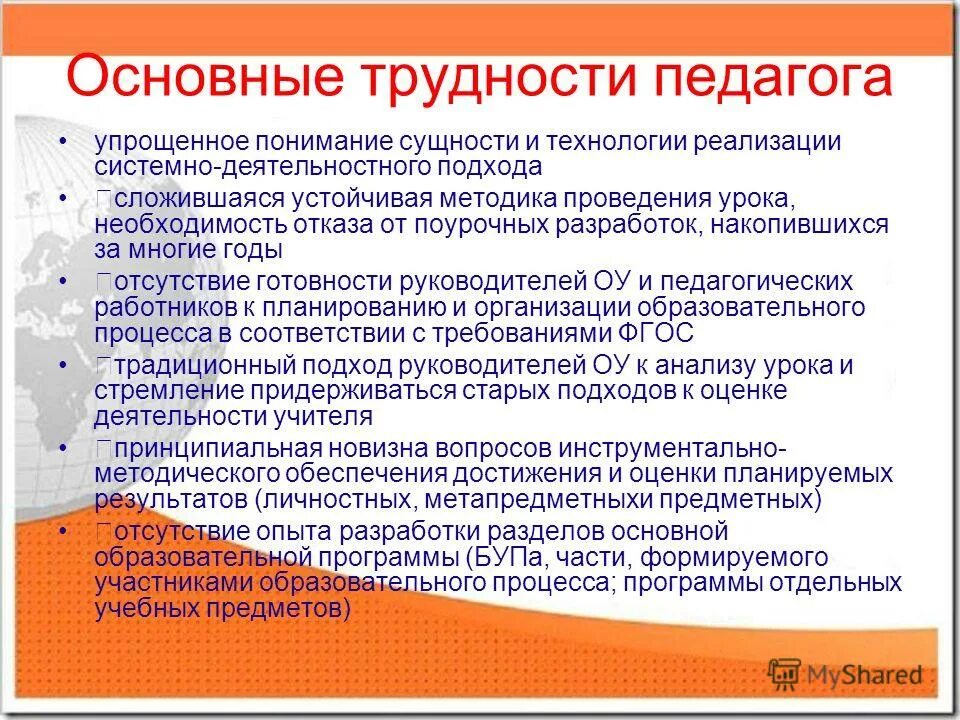 Основные трудности педагога

• упрощенное понимание сущности и технологии реализации системно-деятельностного подхода

• сложившаяся устойчивая методика проведения урока, необходимость отказа от поурочных разработок, накопившихся за многие годы

• отсутствие готовности руководителей ОУ и педагогических работников к планированию и организации образовательного процесса в соответствии с требованиями ФГОС

• традиционный подход руководителей ОУ к анализу урока и стремление придерживаться старых подходов к оценке деятельности учителя

• принципиальная новизна вопросов инструментально-методического обеспечения достижения и оценки планируемых результатов (личностных, метапредметныхи предметных)

• отсутствие опыта разработки разделов основной образовательной программы (БУПа, части, формируемого участниками образовательного процесса; программы отдельных учебных предметов)

MyShared